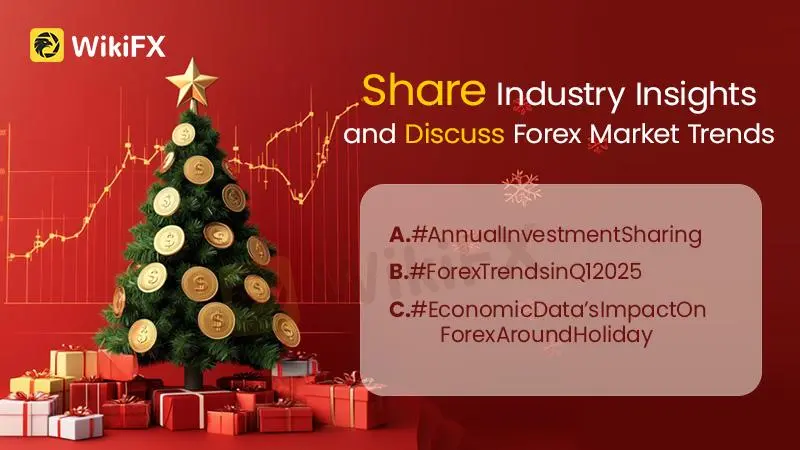 WikiFX

Share Industry Insights and Discuss Forex Market Trends

A.#AnnualInvestmentSharing
B.#ForexTrendsinQ12025
C.#EconomicData'sImpactOn ForexAroundHoliday

WikiFX